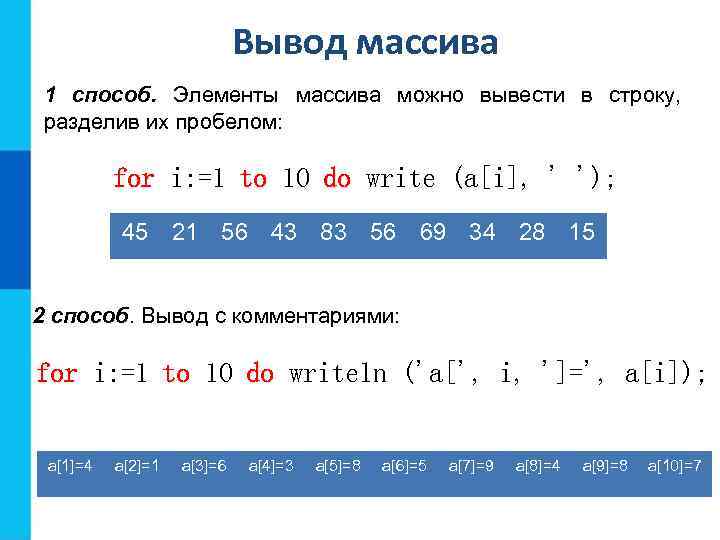 Вывод массива

1 способ. Элементы массива можно вывести в строку, разделив их пробелом:

for i:=1 to 10 do write (a[i], ' ');

45 21 56 43 83 56 69 34 28 15

2 способ. Вывод с комментариями:

for i:=1 to 10 do writeln ('a[', i, ']=', a[i]);

a[1]=4 a[2]=1 a[3]=6 a[4]=3 a[5]=8 a[6]=5 a[7]=9 a[8]=4 a[9]=8 a[10]=7